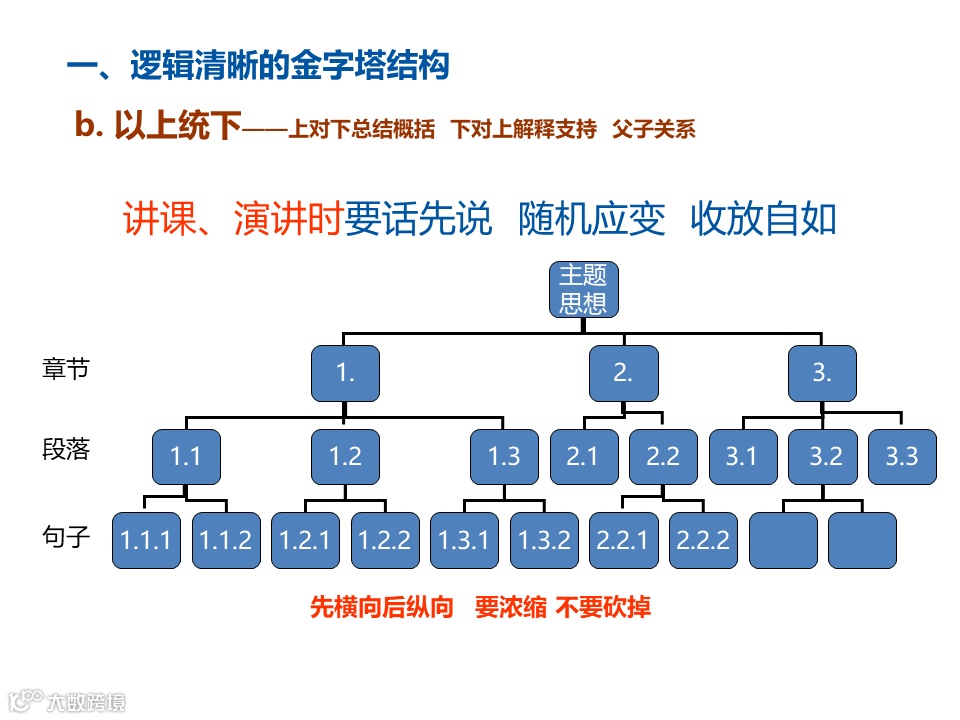 一、逻辑清晰的金字塔结构

b. 以上统下——上对下总结概括 下对上解释支持 父子关系

讲课、演讲时要话先说 随机应变 收放自如

主题思想

章节
1.
2.
3.

段落
1.1
1.2
1.3
2.1
2.2
3.1
3.2
3.3

句子
1.1.1
1.1.2
1.2.1
1.2.2
1.3.1
1.3.2
2.2.1
2.2.2

先横向后纵向 要浓缩 不要砍掉

大数跨境